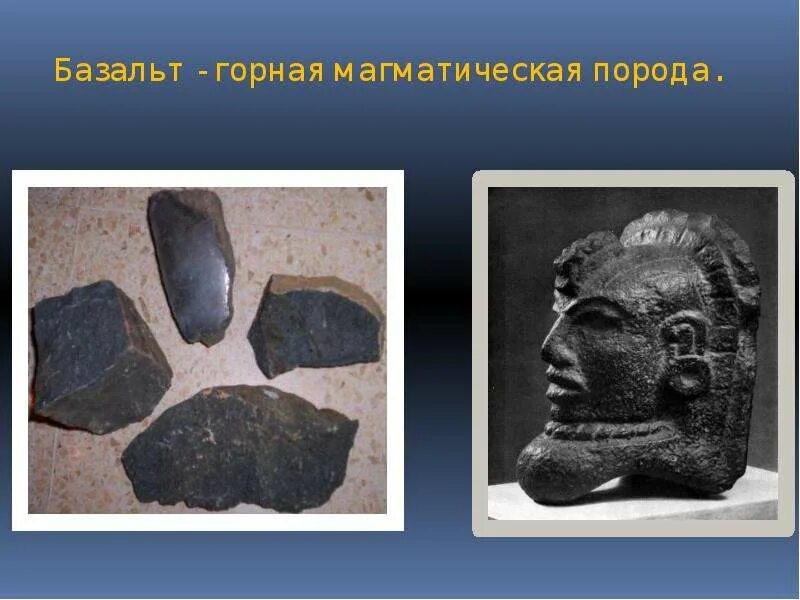 Базальт - горная магматическая порода.